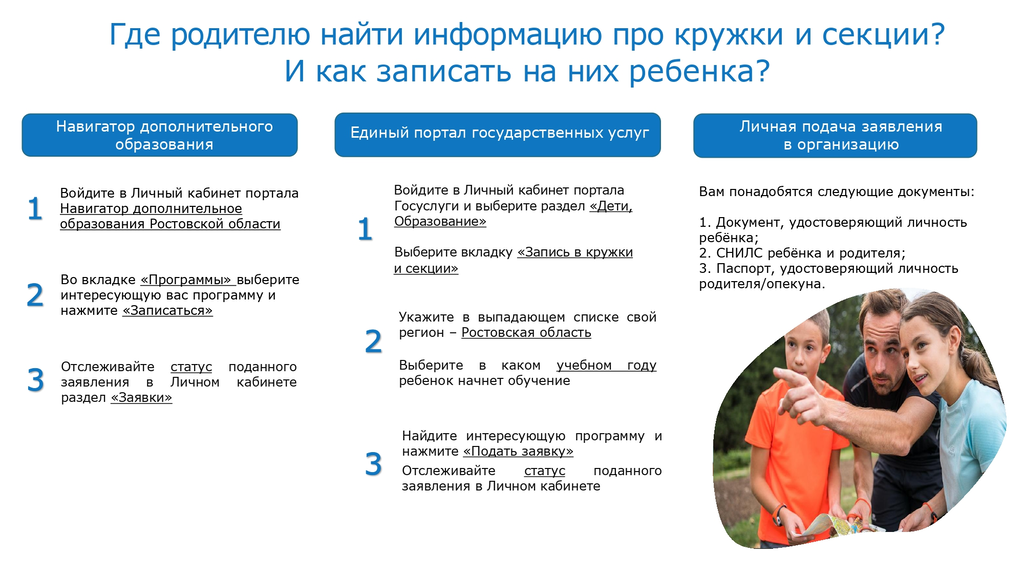 Где родителю найти информацию про кружки и секции?
И как записать на них ребенка?

Навигатор дополнительного образования

1 Войдите в Личный кабинет портала Навигатор дополнительное образования Ростовской области

2 Во вкладке «Программы» выберите интересующую вас программу и нажмите «Записаться»

3 Отслеживайте статус поданного заявления в Личном кабинете раздел «Заявки»

Единый портал государственных услуг

1 Войдите в Личный кабинет портала Госуслуги и выберите раздел «Дети, Образование»

Выберите вкладку «Запись в кружки и секции»

2 Укажите в выпадающем списке свой регион – Ростовская область

Выберите в каком учебном году ребенок начнет обучение

3 Найдите интересующую программу и нажмите «Подать заявку»

Отслеживайте статус поданного заявления в Личном кабинете

Личная подача заявления в организацию

Вам понадобятся следующие документы:

1. Документ, удостоверяющий личность ребёнка;
2. СНИЛС ребёнка и родителя;
3. Паспорт, удостоверяющий личность родителя/опекуна.